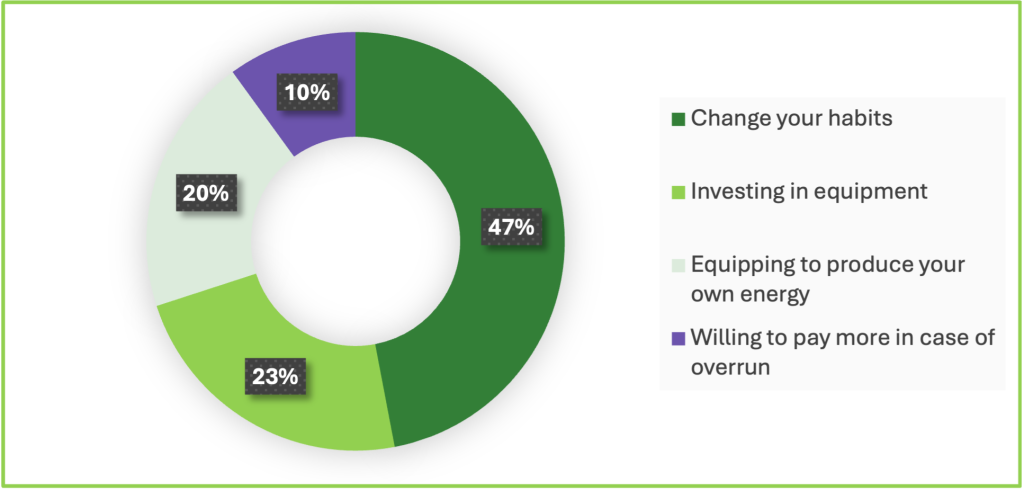 10%

20%

47%

23%

Change your habits

Investing in equipment

Equipping to produce your own energy

Willing to pay more in case of overrun